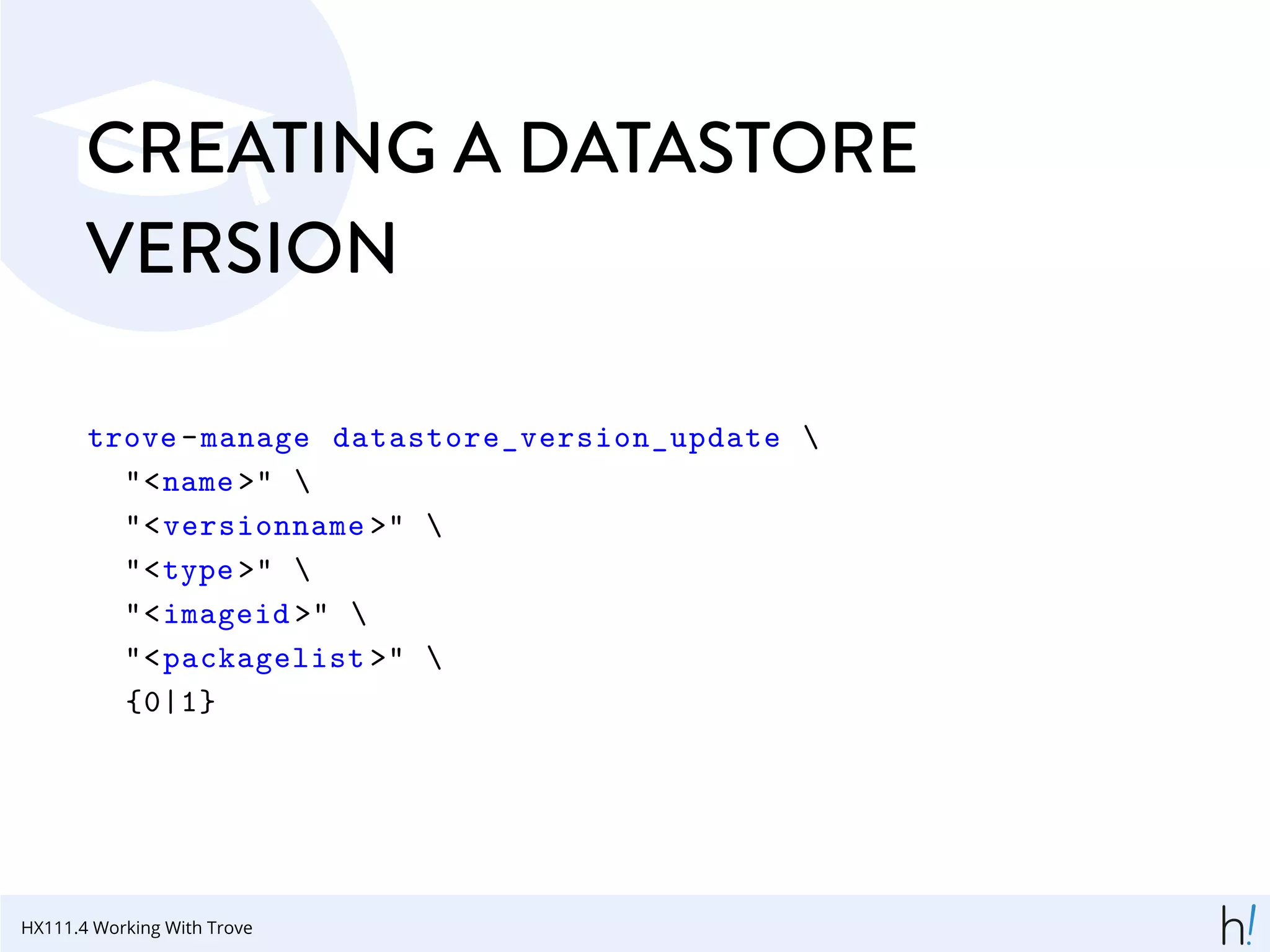 CREATING A DATASTORE VERSION

trove-manage datastore_version_update \
"<name>" \
"<versionname>" \
"<type>" \
"<imageid>" \
"<packagelist>" \
{0|1}

HX111.4 Working With Trove

h!